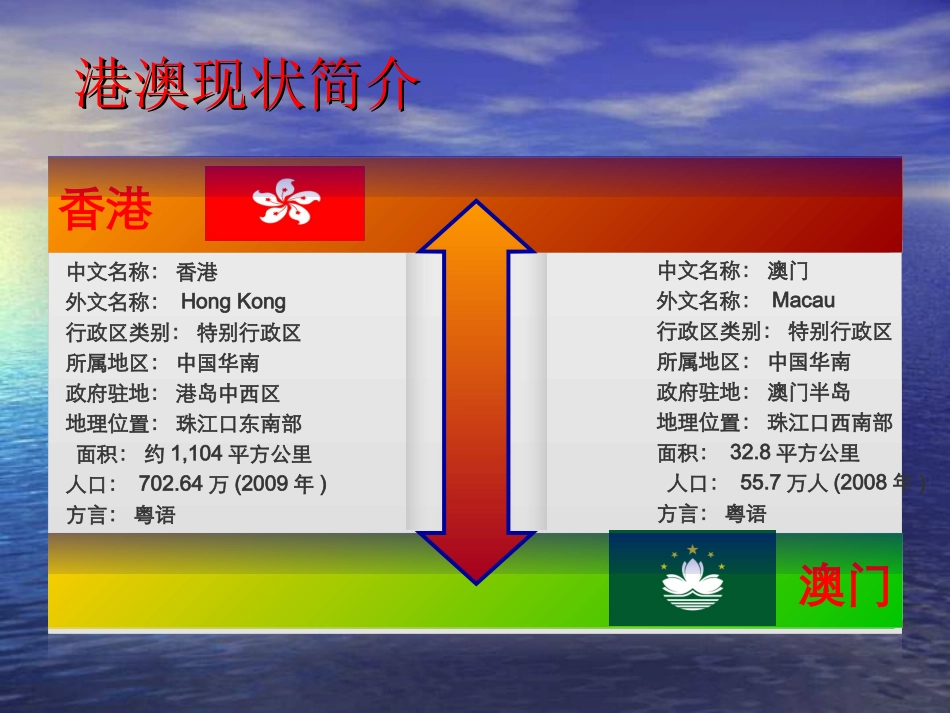 港澳现状简介

香港

中文名称： 香港
外文名称： Hong Kong
行政区类别： 特别行政区
所属地区： 中国华南
政府驻地： 港岛中西区
地理位置： 珠江口东南部
面积： 约 1,104 平方公里
人口： 702.64 万 (2009 年 )
方言： 粤语

中文名称： 澳门
外文名称： Macau
行政区类别： 特别行政区
所属地区： 中国华南
政府驻地： 澳门半岛
地理位置： 珠江口西南部
面积： 32.8 平方公里
人口： 55.7 万人 (2008 年 )
方言： 粤语

澳门